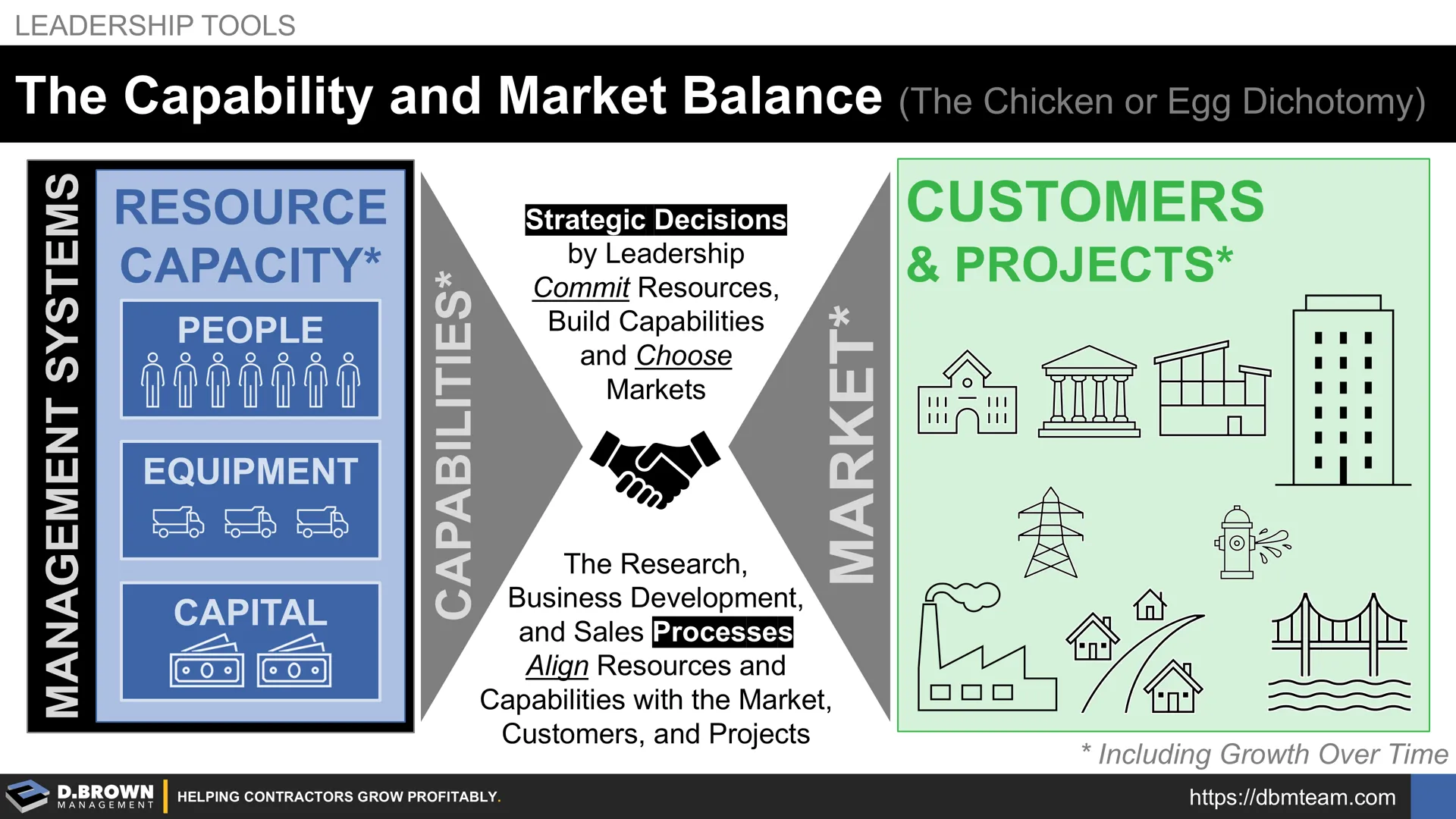 LEADERSHIP TOOLS

The Capability and Market Balance (The Chicken or Egg Dichotomy)

MANAGEMENT SYSTEMS

RESOURCE CAPACITY*

PEOPLE

EQUIPMENT

CAPITAL

CAPABILITIES*

Strategic Decisions by Leadership Commit Resources, Build Capabilities and Choose Markets

The Research, Business Development, and Sales Processes Align Resources and Capabilities with the Market, Customers, and Projects

MARKET*

CUSTOMERS & PROJECTS*

* Including Growth Over Time

D.BROWN MANAGEMENT

HELPING CONTRACTORS GROW PROFITABLY.

https://dbmteam.com